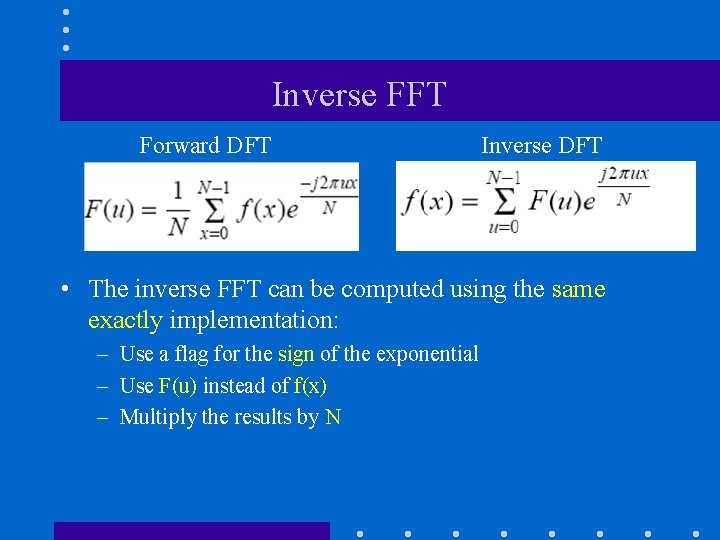 Inverse FFT

Forward DFT

$F(u) = \frac{1}{N}\sum_{x=0}^{N-1} f(x)e^{\frac{-j2\pi ux}{N}}$

Inverse DFT

$f(x) = \sum_{u=0}^{N-1} F(u)e^{\frac{j2\pi ux}{N}}$

• The inverse FFT can be computed using the same exactly implementation:

– Use a flag for the sign of the exponential

– Use F(u) instead of f(x)

– Multiply the results by N